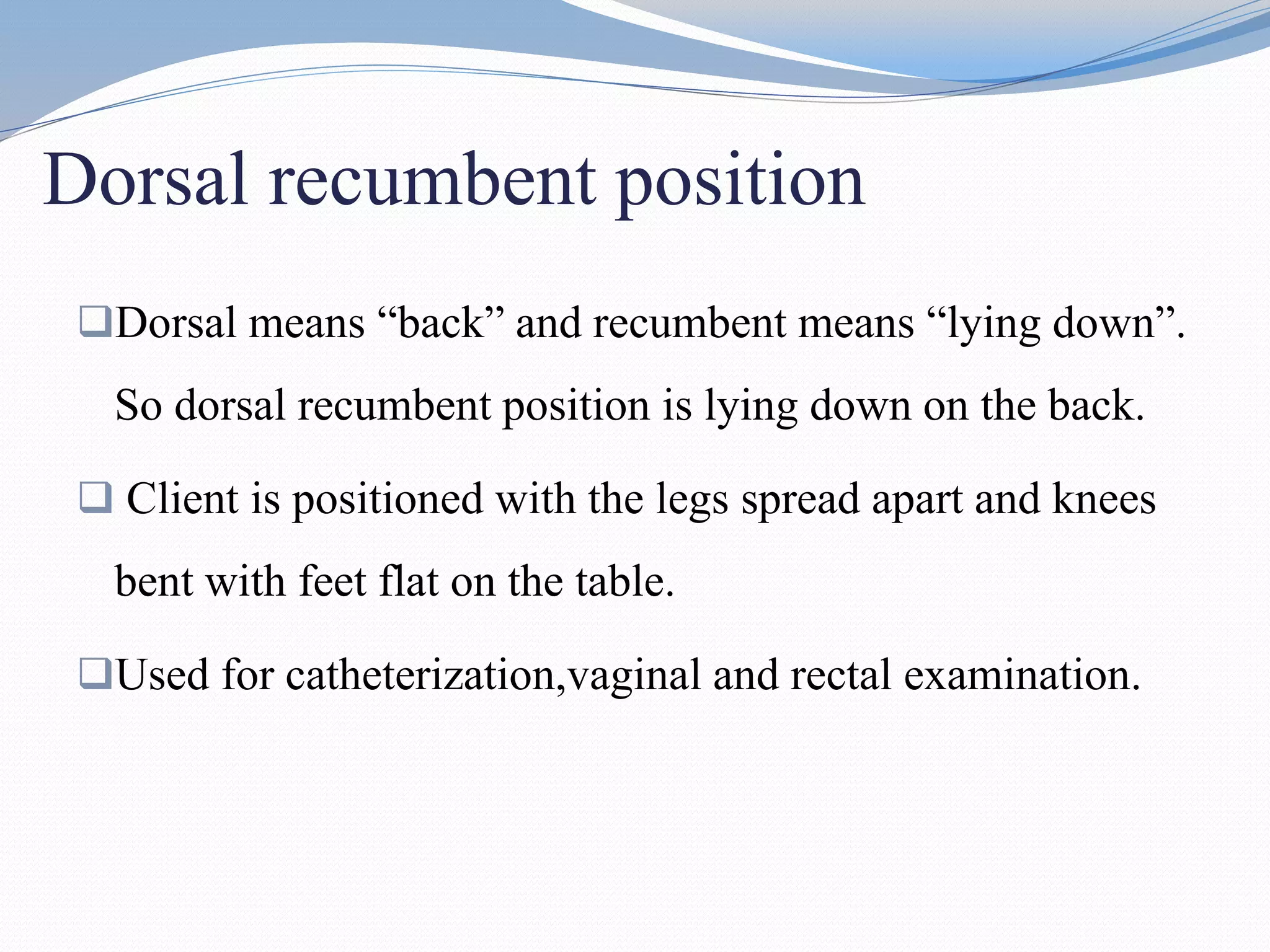 Dorsal recumbent position

❑Dorsal means “back” and recumbent means “lying down”. So dorsal recumbent position is lying down on the back.

❑ Client is positioned with the legs spread apart and knees bent with feet flat on the table.

❑Used for catheterization,vaginal and rectal examination.